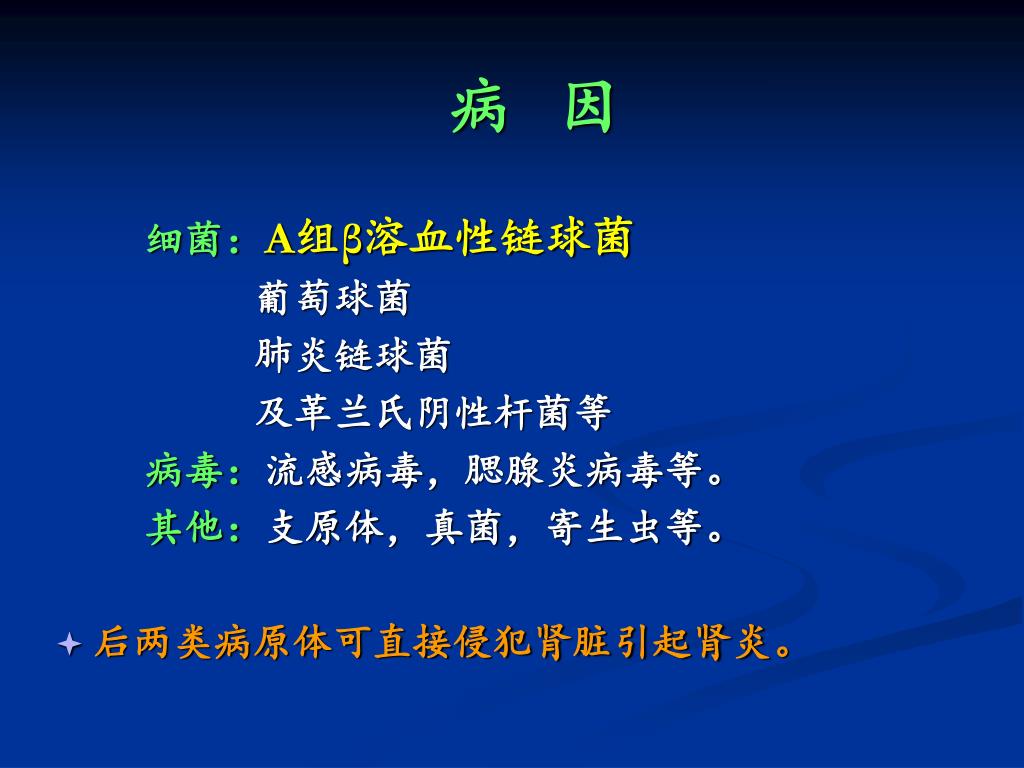 病　因

细菌：A组β溶血性链球菌
葡萄球菌
肺炎链球菌
及革兰氏阴性杆菌等
病毒：流感病毒，腮腺炎病毒等。
其他：支原体，真菌，寄生虫等。

后两类病原体可直接侵犯肾脏引起肾炎。